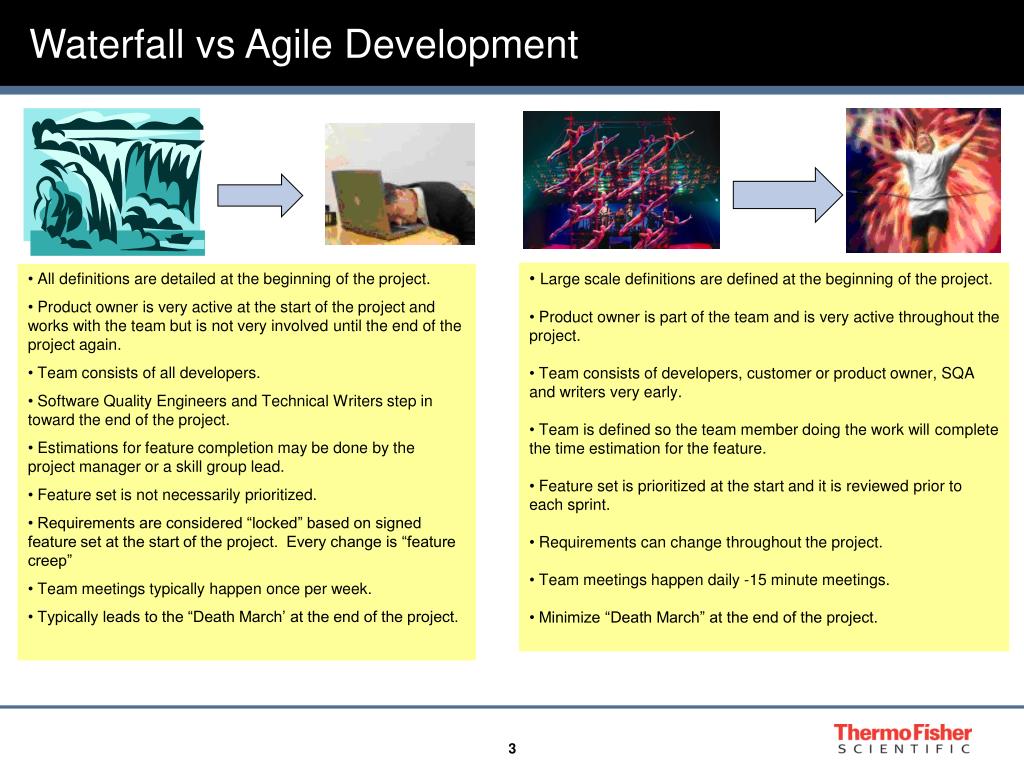 Waterfall vs Agile Development

• All definitions are detailed at the beginning of the project.

• Product owner is very active at the start of the project and works with the team but is not very involved until the end of the project again.

• Team consists of all developers.

• Software Quality Engineers and Technical Writers step in toward the end of the project.

• Estimations for feature completion may be done by the project manager or a skill group lead.

• Feature set is not necessarily prioritized.

• Requirements are considered “locked” based on signed feature set at the start of the project. Every change is “feature creep”

• Team meetings typically happen once per week.

• Typically leads to the “Death March’ at the end of the project.

• Large scale definitions are defined at the beginning of the project.

• Product owner is part of the team and is very active throughout the project.

• Team consists of developers, customer or product owner, SQA and writers very early.

• Team is defined so the team member doing the work will complete the time estimation for the feature.

• Feature set is prioritized at the start and it is reviewed prior to each sprint.

• Requirements can change throughout the project.

• Team meetings happen daily -15 minute meetings.

• Minimize “Death March” at the end of the project.

3

ThermoFisher
SCIENTIFIC